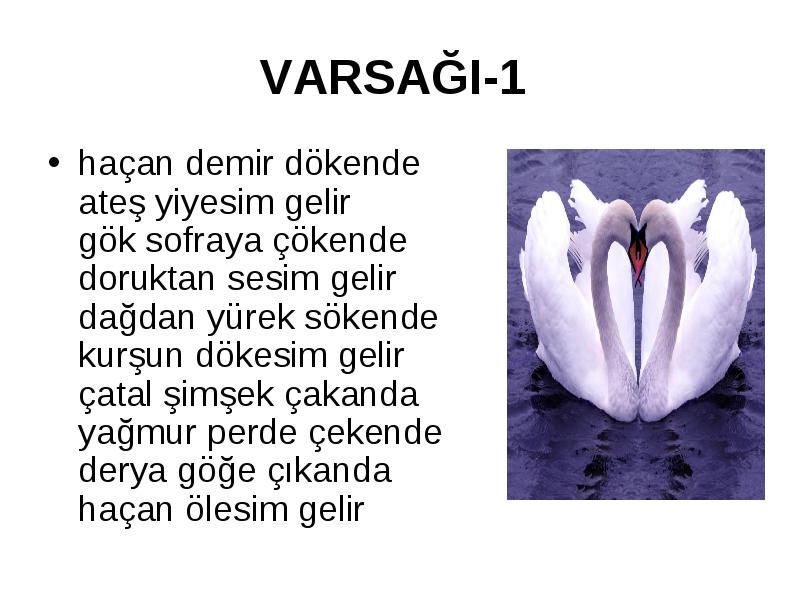 VARSAĞI-1

• haçan demir dökende
ateş yiyesim gelir
gök sofraya çökende
doruktan sesim gelir
dağdan yürek sökende
kurşun dökesim gelir
çatal şimşek çakanda
yağmur perde çekende
derya göğe çıkanda
haçan ölesim gelir